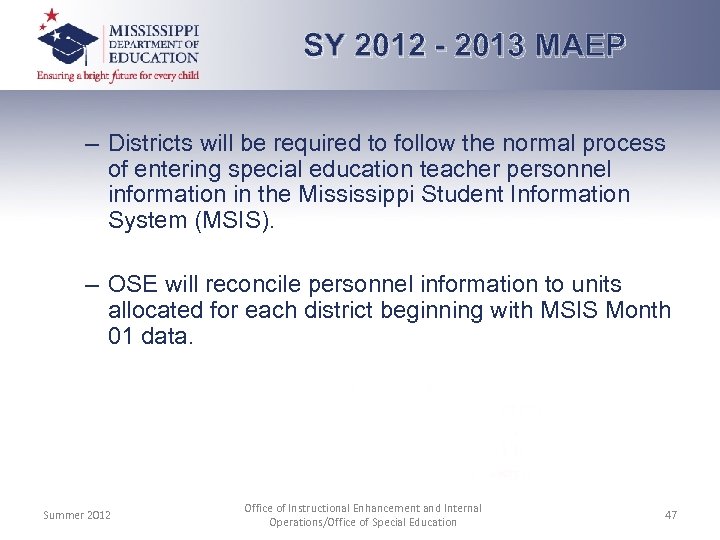 MISSISSIPPI DEPARTMENT OF EDUCATION
Ensuring a bright future for every child

SY 2012 - 2013 MAEP

– Districts will be required to follow the normal process of entering special education teacher personnel information in the Mississippi Student Information System (MSIS).

– OSE will reconcile personnel information to units allocated for each district beginning with MSIS Month 01 data.

Summer 2012

Office of Instructional Enhancement and Internal Operations/Office of Special Education

47